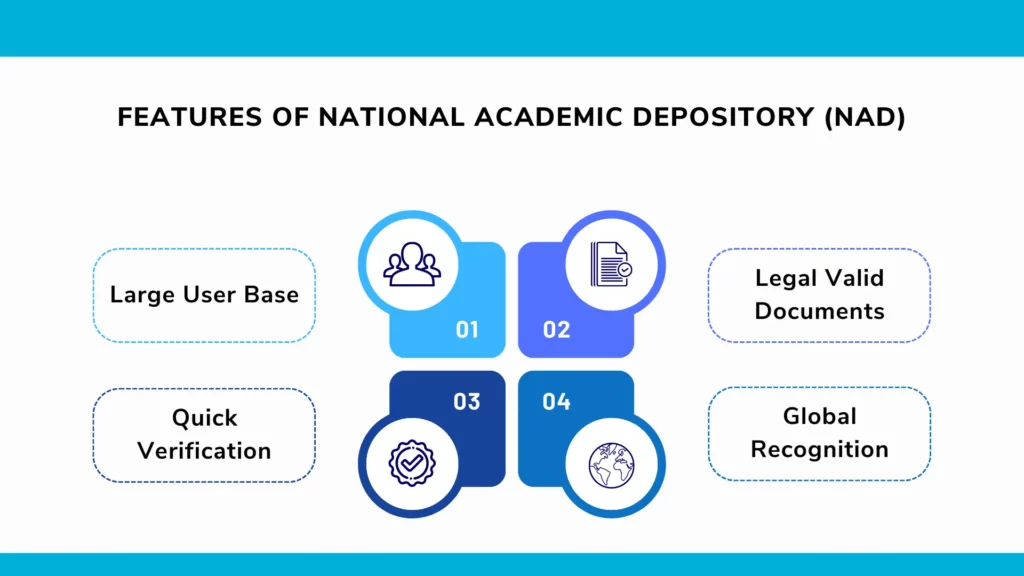 FEATURES OF NATIONAL ACADEMIC DEPOSITORY (NAD)

Large User Base

01

02

Legal Valid Documents

Quick Verification

03

04

Global Recognition